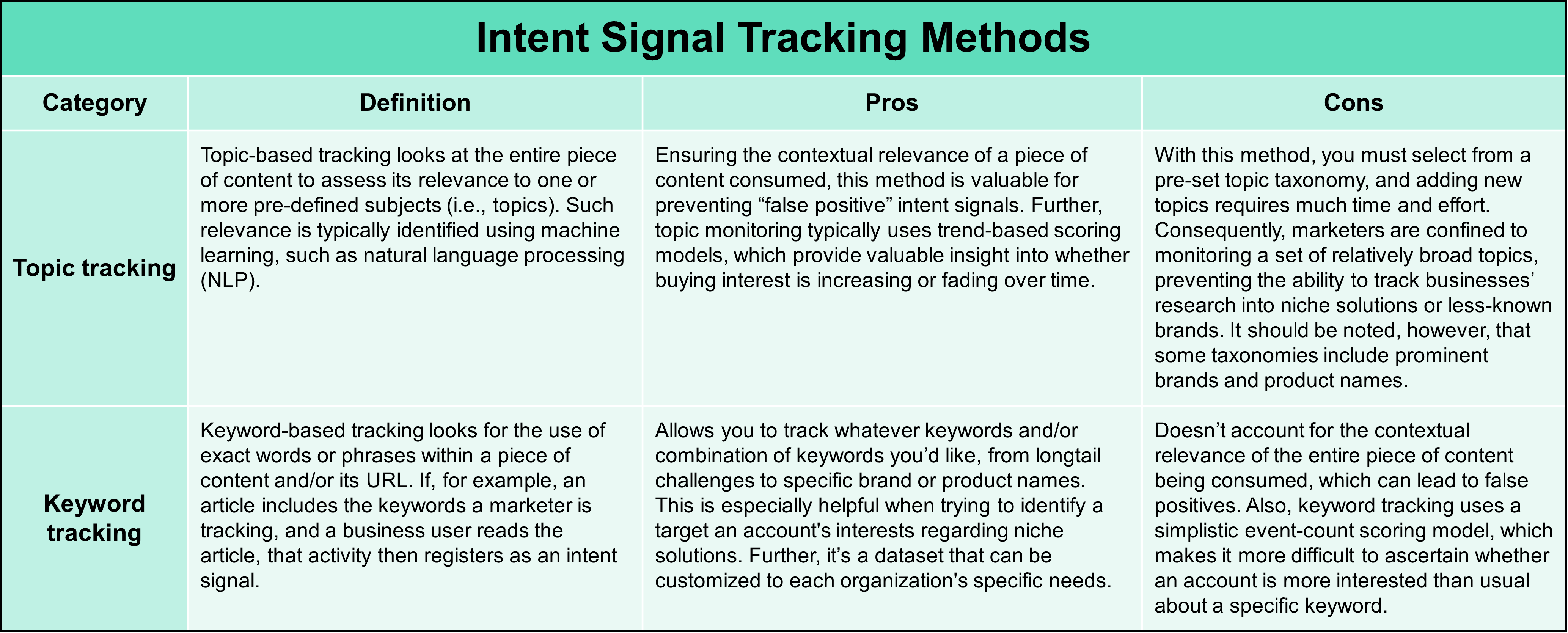 Intent Signal Tracking Methods

| Category | Definition | Pros | Cons |
|---|---|---|---|
| Topic tracking | Topic-based tracking looks at the entire piece of content to assess its relevance to one or more pre-defined subjects (i.e., topics). Such relevance is typically identified using machine learning, such as natural language processing (NLP). | Ensuring the contextual relevance of a piece of content consumed, this method is valuable for preventing “false positive” intent signals. Further, topic monitoring typically uses trend-based scoring models, which provide valuable insight into whether buying interest is increasing or fading over time. | With this method, you must select from a pre-set topic taxonomy, and adding new topics requires much time and effort. Consequently, marketers are confined to monitoring a set of relatively broad topics, preventing the ability to track businesses’ research into niche solutions or less-known brands. It should be noted, however, that some taxonomies include prominent brands and product names. |
| Keyword tracking | Keyword-based tracking looks for the use of exact words or phrases within a piece of content and/or its URL. If, for example, an article includes the keywords a marketer is tracking, and a business user reads the article, that activity then registers as an intent signal. | Allows you to track whatever keywords and/or combination of keywords you’d like, from longtail challenges to specific brand or product names. This is especially helpful when trying to identify a target an account's interests regarding niche solutions. Further, it’s a dataset that can be customized to each organization's specific needs. | Doesn’t account for the contextual relevance of the entire piece of content being consumed, which can lead to false positives. Also, keyword tracking uses a simplistic event-count scoring model, which makes it more difficult to ascertain whether an account is more interested than usual about a specific keyword. |